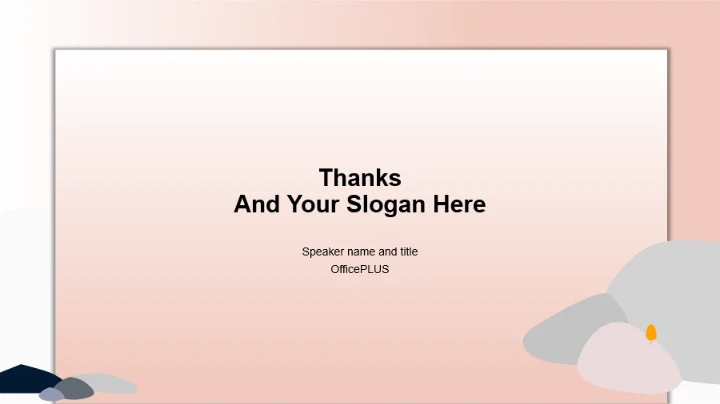 Thanks
And Your Slogan Here

Speaker name and title
OfficePLUS